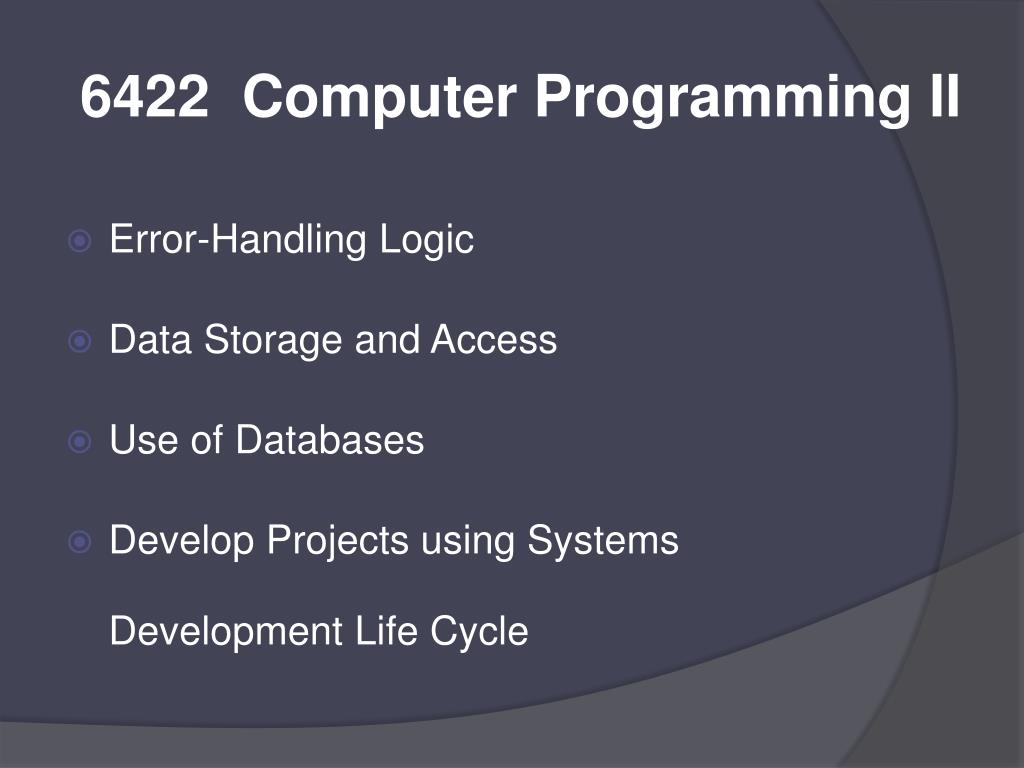 6422 Computer Programming II

Error-Handling Logic

Data Storage and Access

Use of Databases

Develop Projects using Systems Development Life Cycle